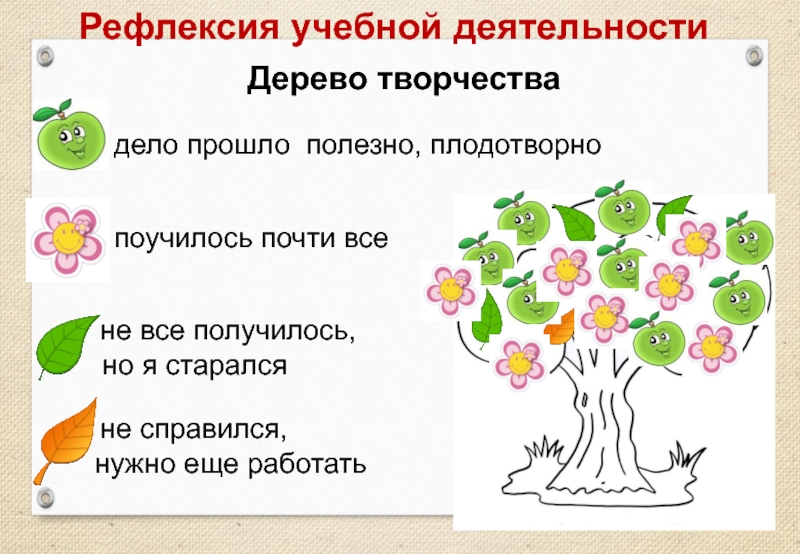 Рефлексия учебной деятельности

Дерево творчества

дело прошло полезно, плодотворно

поучилось почти все

не все получилось, но я старался

не справился, нужно еще работать